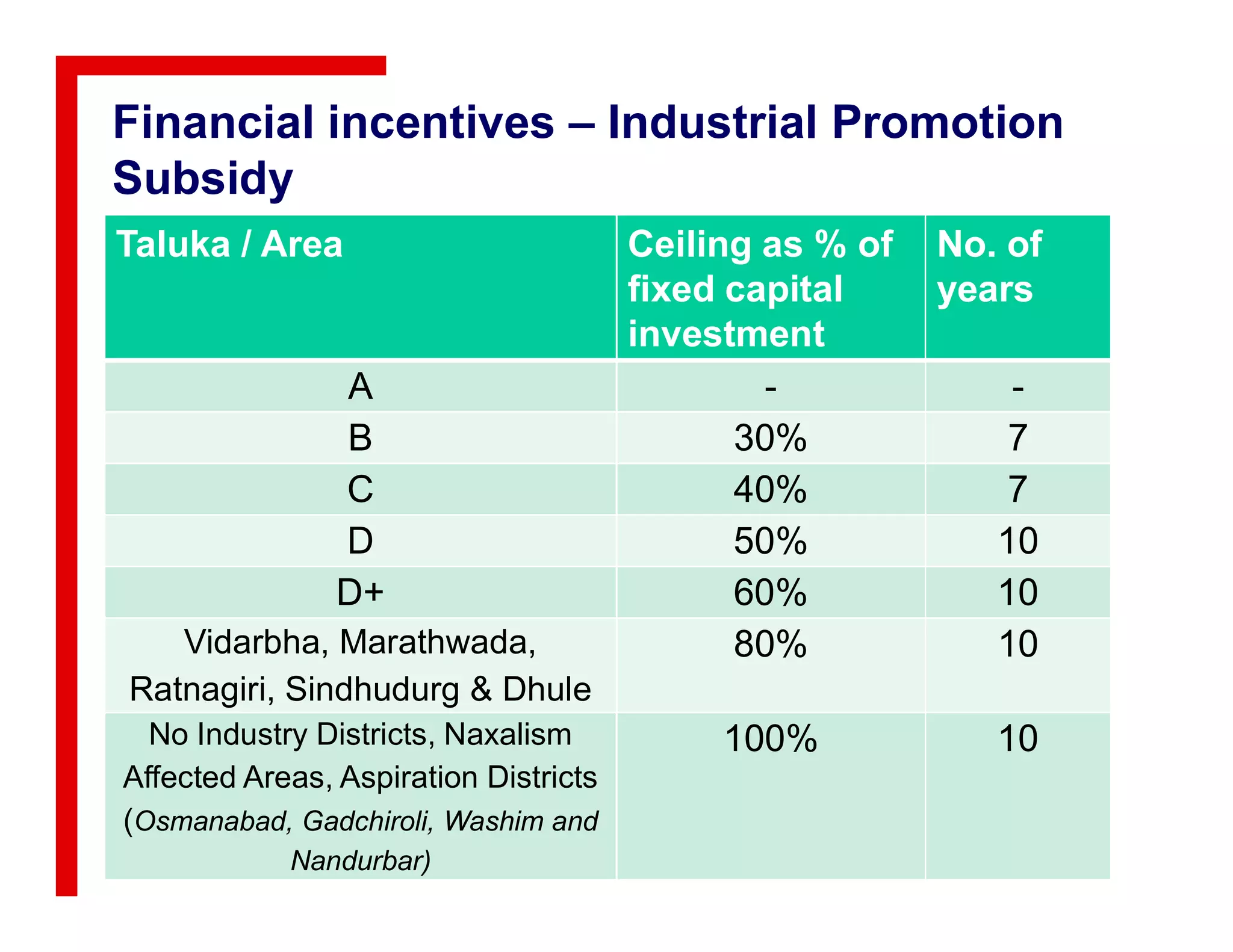 Financial incentives – Industrial Promotion Subsidy

| Taluka / Area | Ceiling as % of fixed capital investment | No. of years |
|---|---|---|
| A | - | - |
| B | 30% | 7 |
| C | 40% | 7 |
| D | 50% | 10 |
| D+ | 60% | 10 |
| Vidarbha, Marathwada, Ratnagiri, Sindhudurg & Dhule | 80% | 10 |
| No Industry Districts, Naxalism Affected Areas, Aspiration Districts (Osmanabad, Gadchiroli, Washim and Nandurbar) | 100% | 10 |